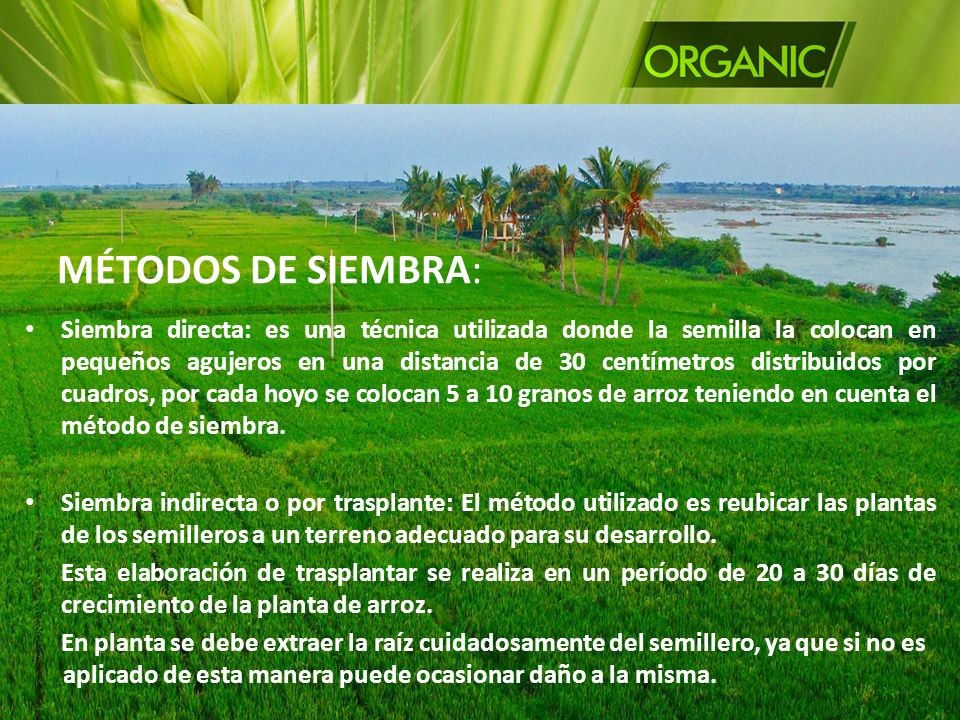 ORGANIC

MÉTODOS DE SIEMBRA:

• Siembra directa: es una técnica utilizada donde la semilla la colocan en pequeños agujeros en una distancia de 30 centímetros distribuidos por cuadros, por cada hoyo se colocan 5 a 10 granos de arroz teniendo en cuenta el método de siembra.

• Siembra indirecta o por trasplante: El método utilizado es reubicar las plantas de los semilleros a un terreno adecuado para su desarrollo.

Esta elaboración de trasplantar se realiza en un período de 20 a 30 días de crecimiento de la planta de arroz.

En planta se debe extraer la raíz cuidadosamente del semillero, ya que si no es aplicado de esta manera puede ocasionar daño a la misma.